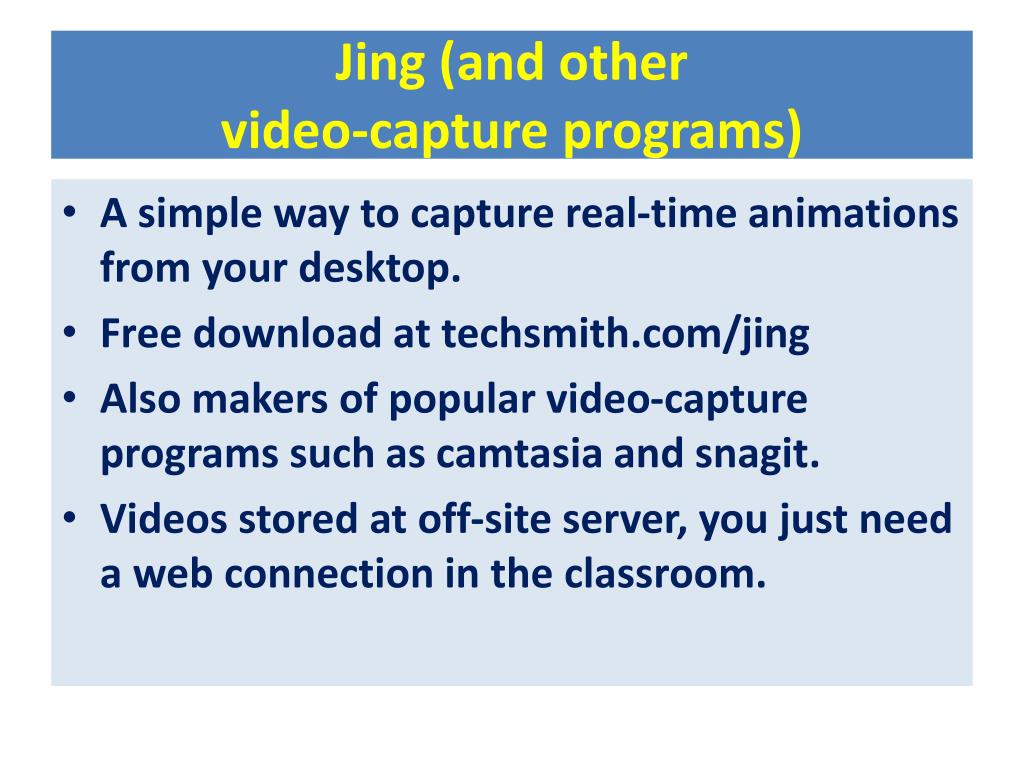 Jing (and other video-capture programs)

• A simple way to capture real-time animations from your desktop.
• Free download at techsmith.com/jing
• Also makers of popular video-capture programs such as camtasia and snagit.
• Videos stored at off-site server, you just need a web connection in the classroom.